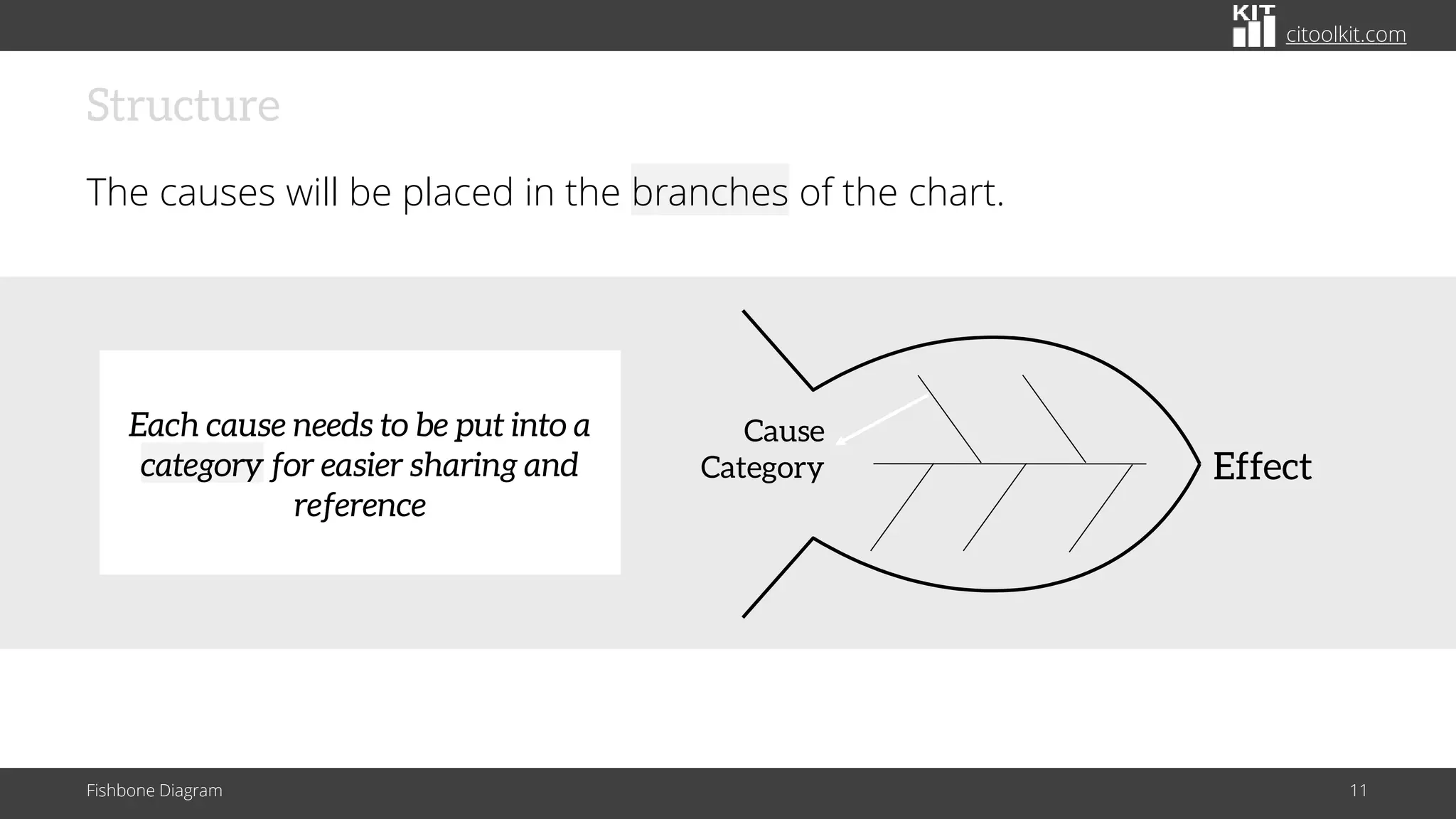 KIT citoolkit.com

Structure

The causes will be placed in the branches of the chart.

Each cause needs to be put into a category for easier sharing and reference

Cause Category

Effect

Fishbone Diagram

11